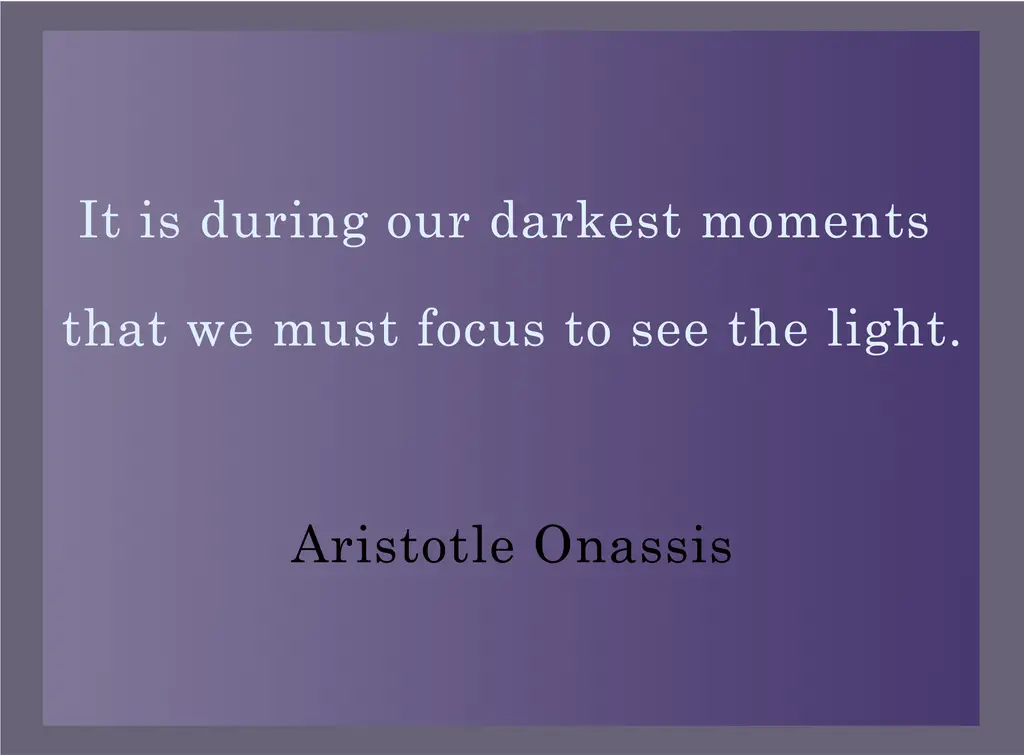 It is during our darkest moments that we must focus to see the light.

Aristotle Onassis